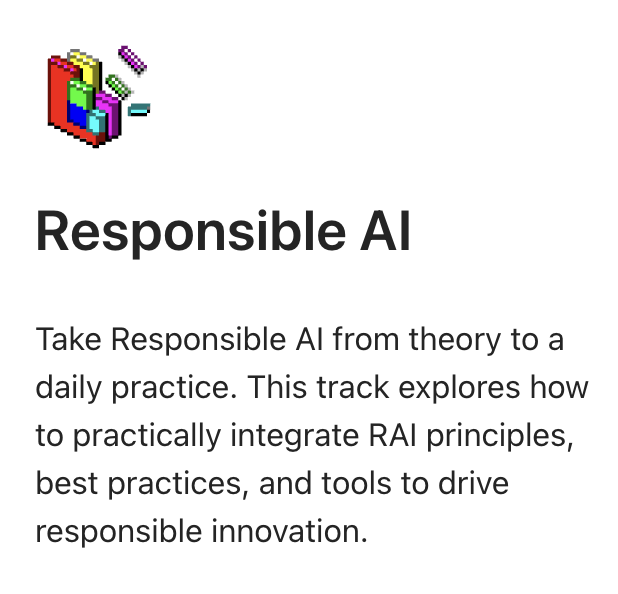 Responsible AI

Take Responsible AI from theory to a daily practice. This track explores how to practically integrate RAI principles, best practices, and tools to drive responsible innovation.